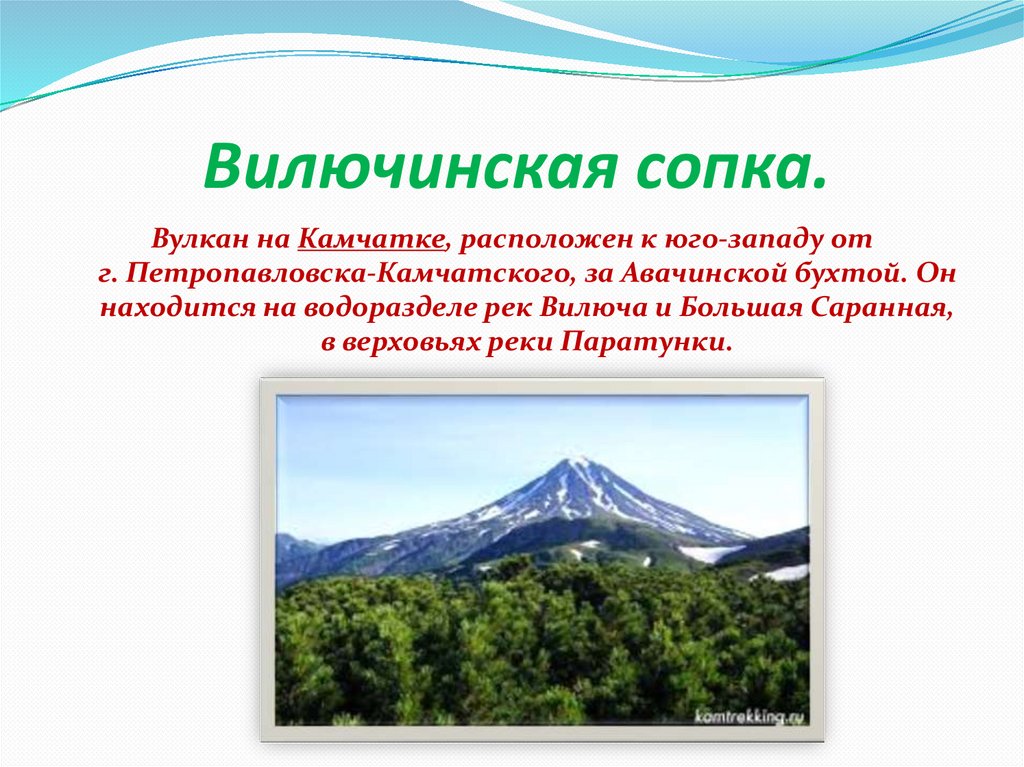 Вилючинская сопка.

Вулкан на Камчатке, расположен к юго-западу от г. Петропавловска-Камчатского, за Авачинской бухтой. Он находится на водоразделе рек Вилюча и Большая Саранная, в верховьях реки Паратунки.

kamtrekking.ru